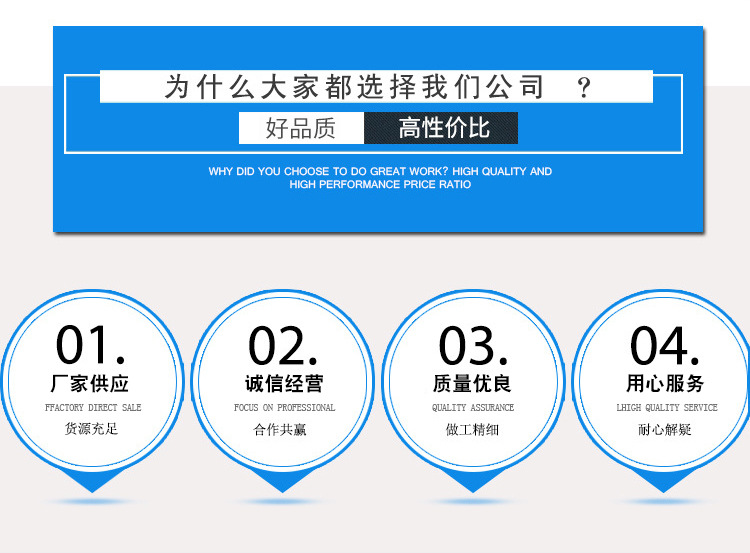 为什么大家都选择我们公司 ？

好品质 高性价比

WHY DID YOU CHOOSE TO DO GREAT WORK? HIGH QUALITY AND HIGH PERFORMANCE PRICE RATIO

01.
厂家供应
FFACTORY DIRECT SALE
货源充足

02.
诚信经营
FOCUS ON PROFESSIONAL
合作共赢

03.
质量优良
QUALITY ASSURANCE
做工精细

04.
用心服务
LHIGH QUALITY SERVICE
耐心解疑